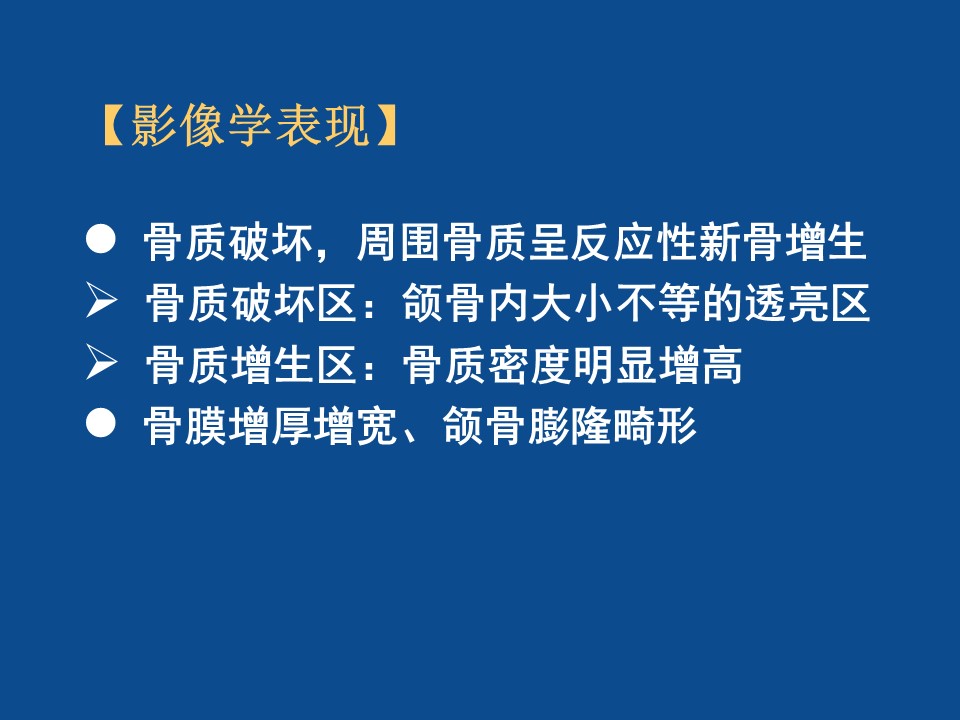 【影像学表现】

● 骨质破坏，周围骨质呈反应性新骨增生
➢ 骨质破坏区：颌骨内大小不等的透亮区
➢ 骨质增生区：骨质密度明显增高
● 骨膜增厚增宽、颌骨膨隆畸形